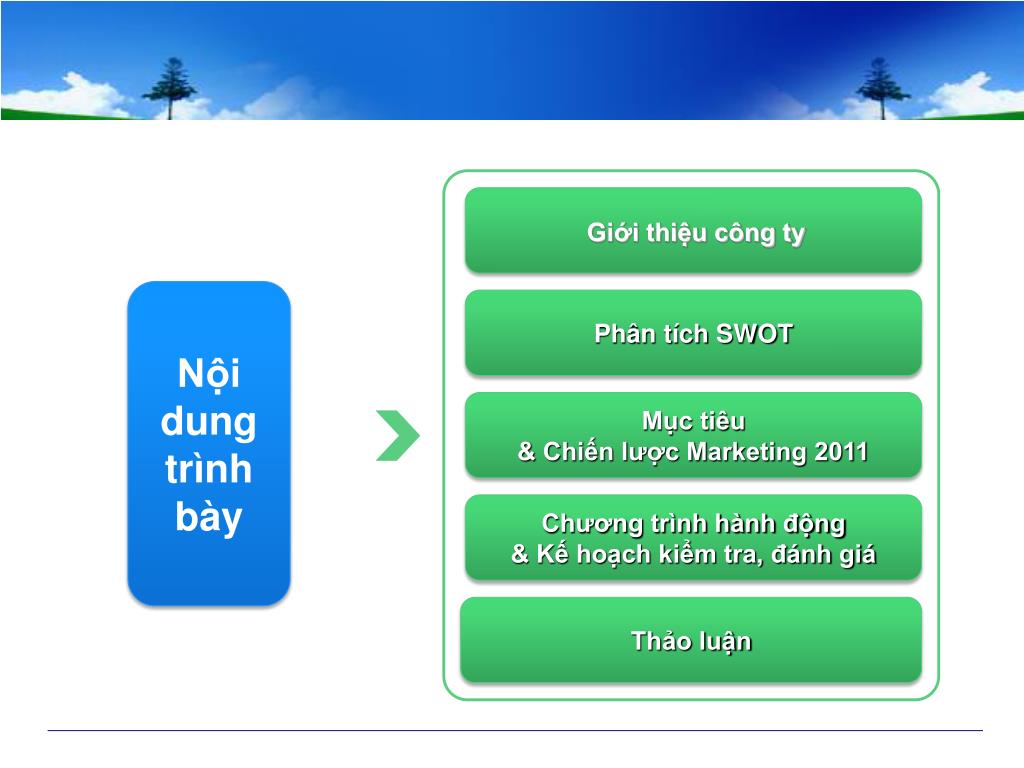 Nội dung trình bày

Giới thiệu công ty

Phân tích SWOT

Mục tiêu
& Chiến lược Marketing 2011

Chương trình hành động
& Kế hoạch kiểm tra, đánh giá

Thảo luận